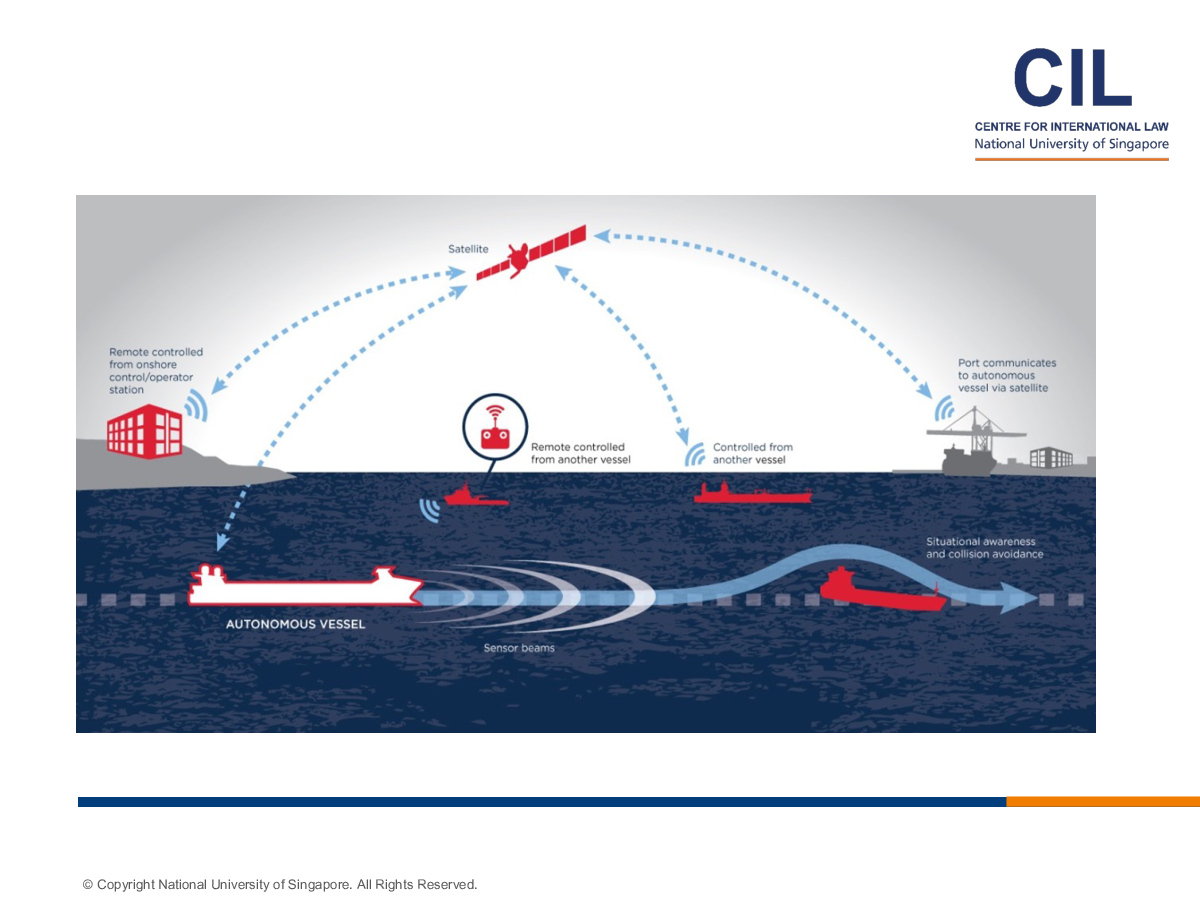 CIL
CENTRE FOR INTERNATIONAL LAW
National University of Singapore

Satellite

Remote controlled from onshore control/operator station

Port communicates to autonomous vessel via satellite

Remote controlled from another vessel

Controlled from another vessel

Situational awareness and collision avoidance

AUTONOMOUS VESSEL

Sensor beams

© Copyright National University of Singapore. All Rights Reserved.